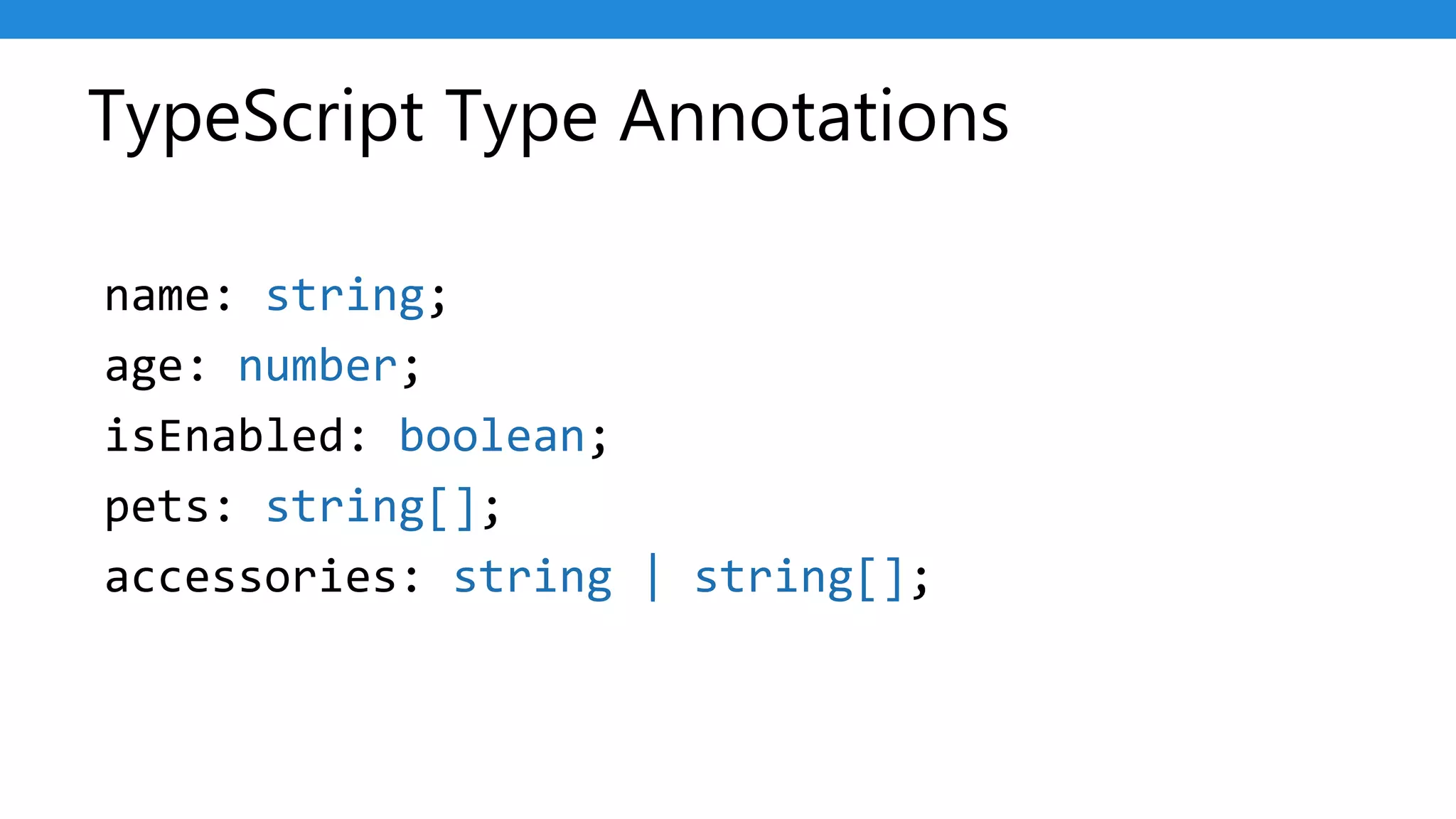 TypeScript Type Annotations

name: string;
age: number;
isEnabled: boolean;
pets: string[];
accessories: string | string[];